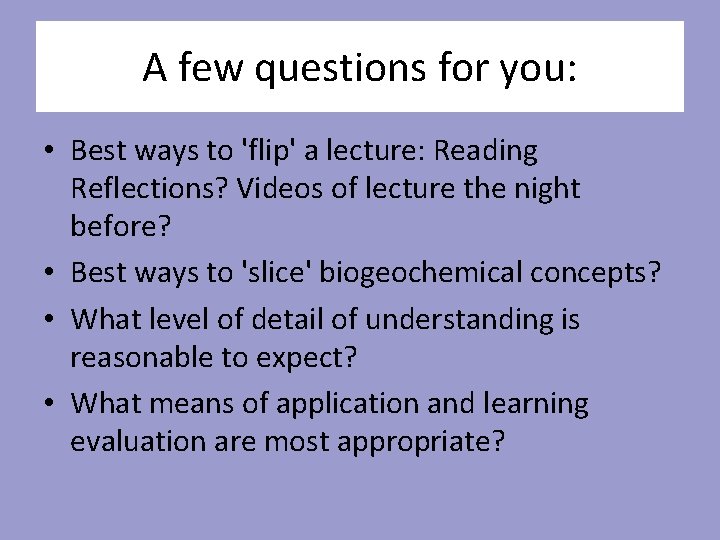 A few questions for you:

• Best ways to 'flip' a lecture: Reading Reflections? Videos of lecture the night before?
• Best ways to 'slice' biogeochemical concepts?
• What level of detail of understanding is reasonable to expect?
• What means of application and learning evaluation are most appropriate?